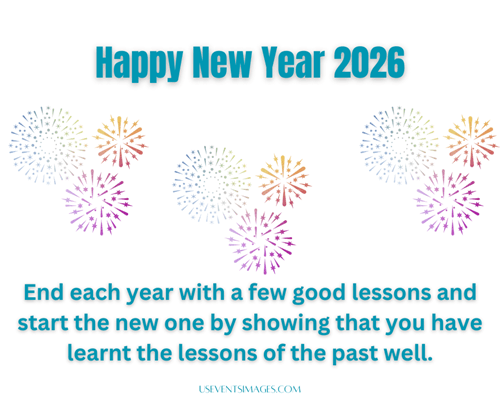 Happy New Year 2026

End each year with a few good lessons and start the new one by showing that you have learnt the lessons of the past well.

USEVENTSIMAGES.COM